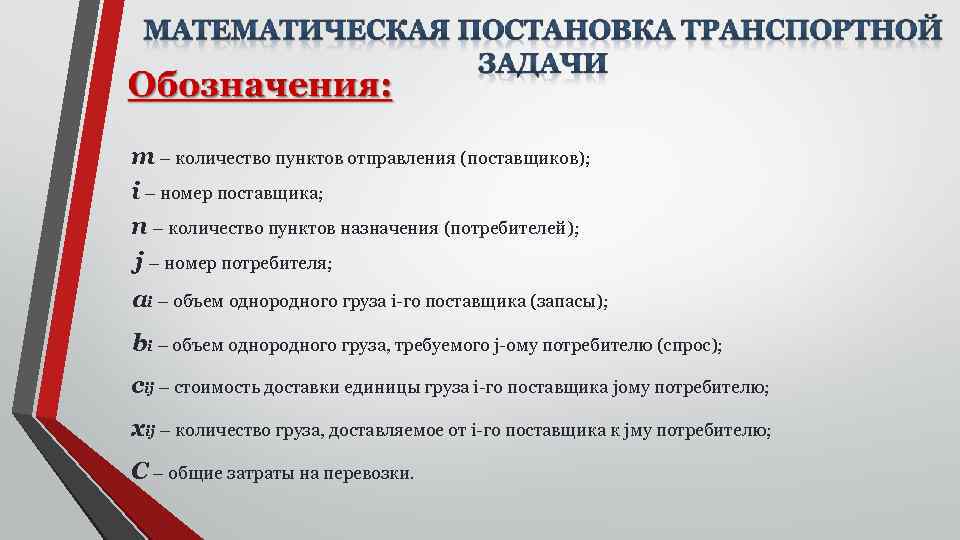 МАТЕМАТИЧЕСКАЯ ПОСТАНОВКА ТРАНСПОРТНОЙ ЗАДАЧИ

Обозначения:

$m$ – количество пунктов отправления (поставщиков);

$i$ – номер поставщика;

$n$ – количество пунктов назначения (потребителей);

$j$ – номер потребителя;

$a_i$ – объем однородного груза i-го поставщика (запасы);

$b_i$ – объем однородного груза, требуемого j-ому потребителю (спрос);

$c_{ij}$ – стоимость доставки единицы груза i-го поставщика jому потребителю;

$x_{ij}$ – количество груза, доставляемое от i-го поставщика к jму потребителю;

$C$ – общие затраты на перевозки.